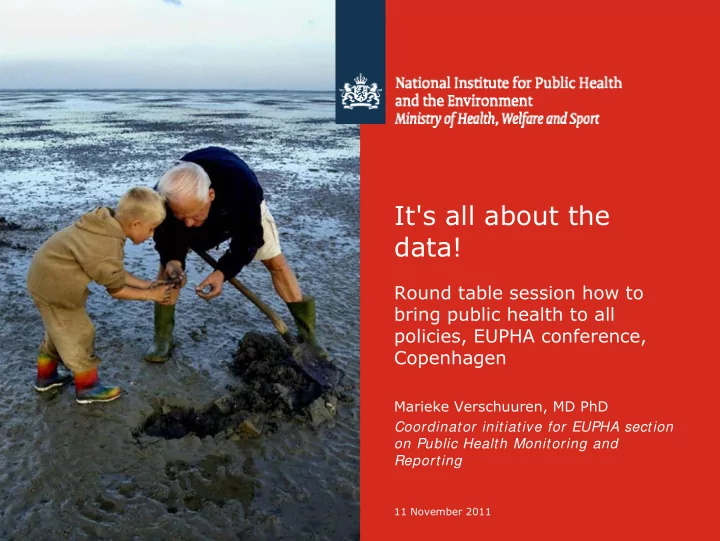 National Institute for Public Health and the Environment
Ministry of Health, Welfare and Sport

It's all about the data!

Round table session how to bring public health to all policies, EUPHA conference, Copenhagen

Marieke Verschuuren, MD PhD
Coordinator initiative for EUPHA section on Public Health Monitoring and Reporting

11 November 2011